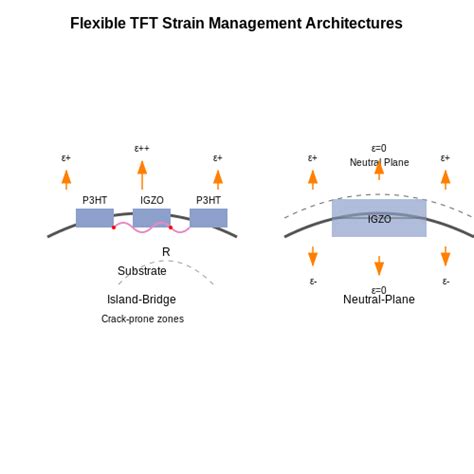 Flexible TFT Strain Management Architectures

ε+
ε++
ε+
P3HT
IGZO
P3HT
R
Substrate
Island-Bridge
Crack-prone zones

ε+
ε=0
Neutral Plane
ε+
IGZO
ε-
ε=0
ε-
Neutral-Plane